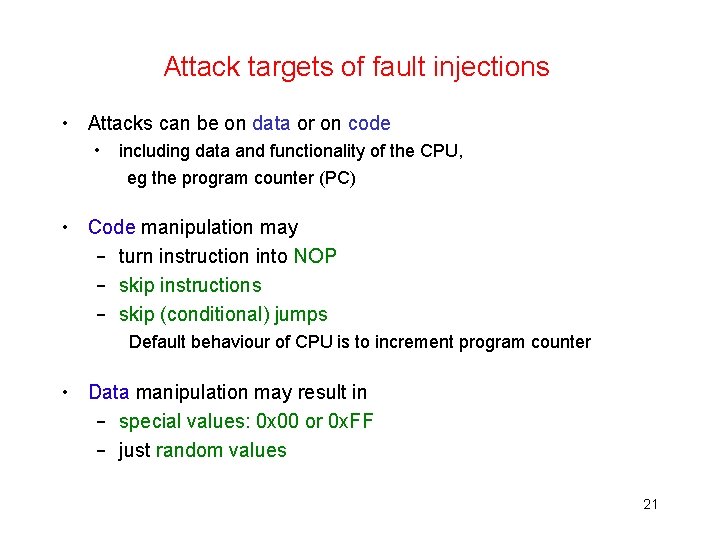 Attack targets of fault injections

• Attacks can be on data or on code
  • including data and functionality of the CPU, eg the program counter (PC)

• Code manipulation may
  – turn instruction into NOP
  – skip instructions
  – skip (conditional) jumps
    Default behaviour of CPU is to increment program counter

• Data manipulation may result in
  – special values: 0x00 or 0xFF
  – just random values

21